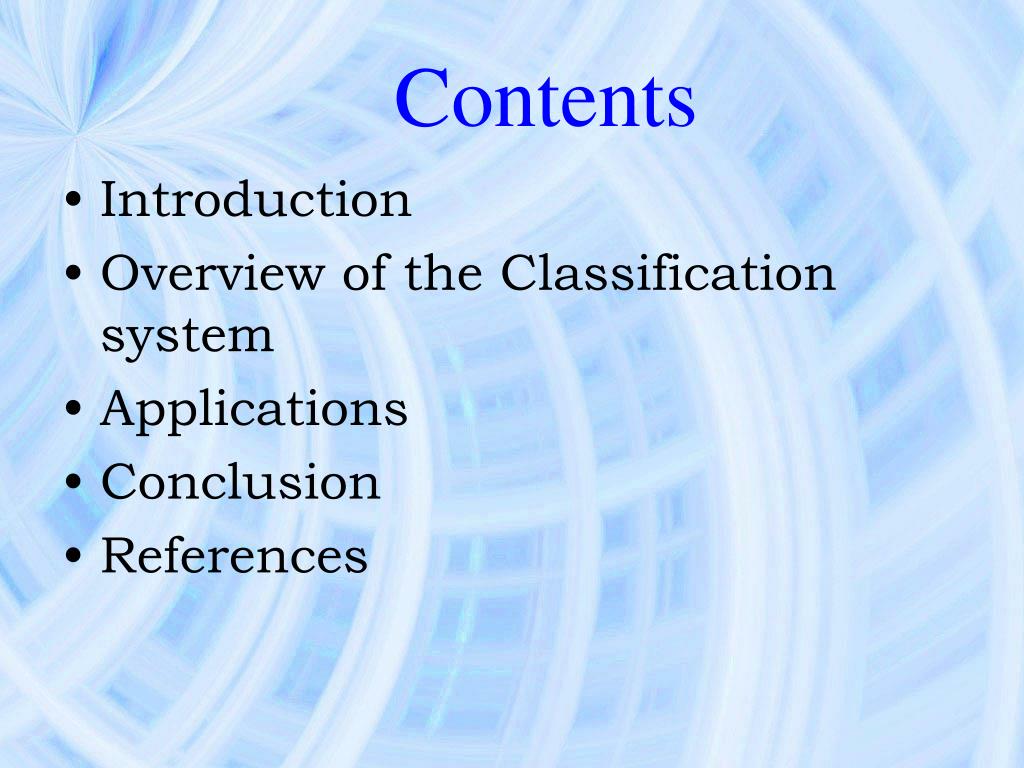 Contents

• Introduction
• Overview of the Classification system
• Applications
• Conclusion
• References